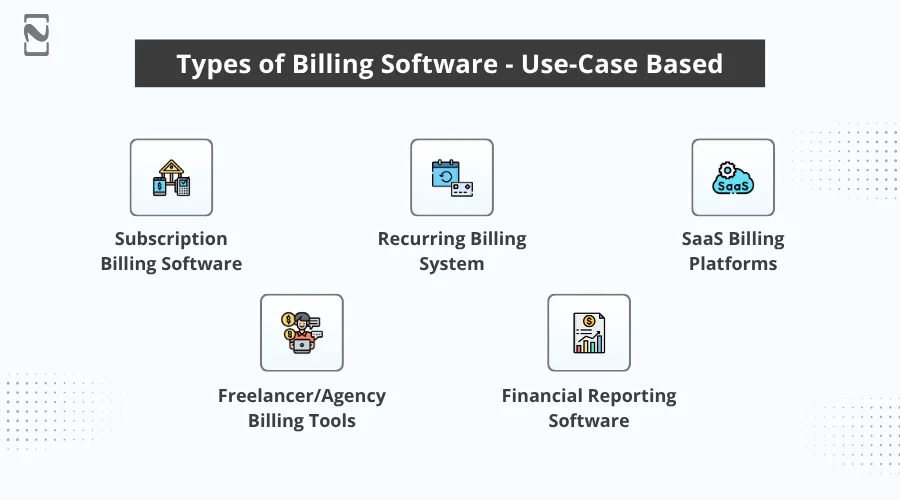 Types of Billing Software - Use-Case Based

SaaS

Subscription Billing Software

Recurring Billing System

SaaS Billing Platforms

Freelancer/Agency Billing Tools

Financial Reporting Software